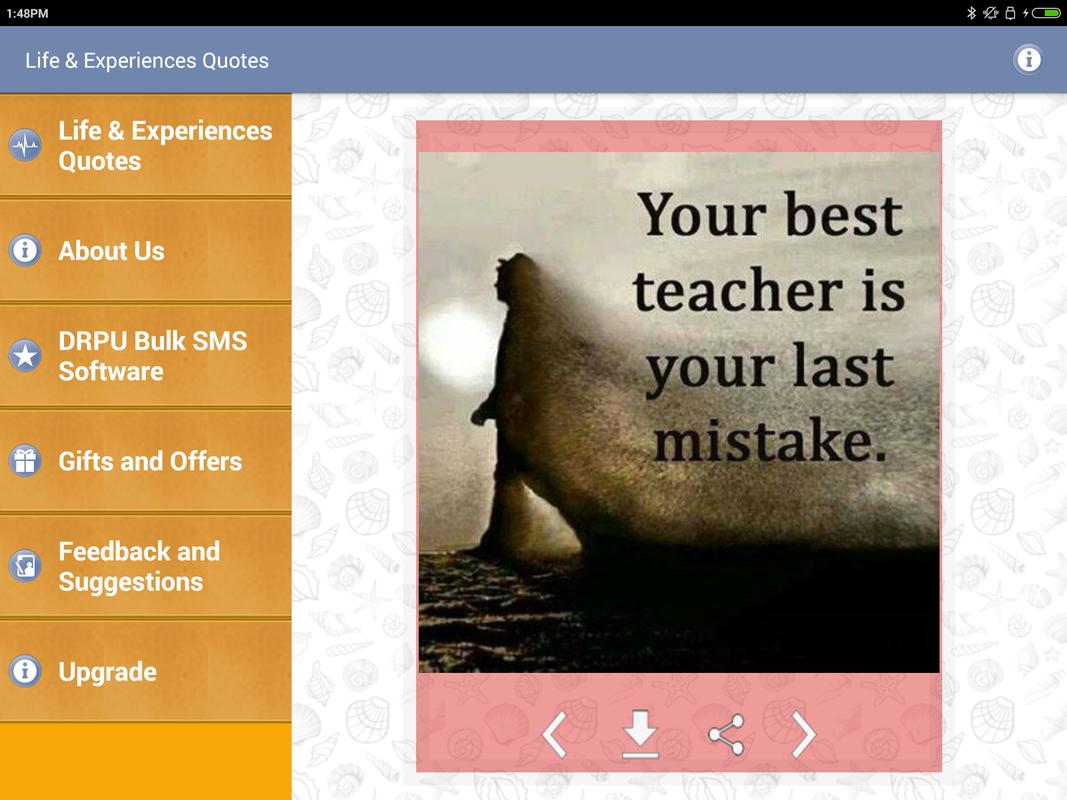 1:48PM

Life & Experiences Quotes

Life & Experiences Quotes

About Us

DRPU Bulk SMS Software

Gifts and Offers

Feedback and Suggestions

Upgrade

Your best teacher is your last mistake.